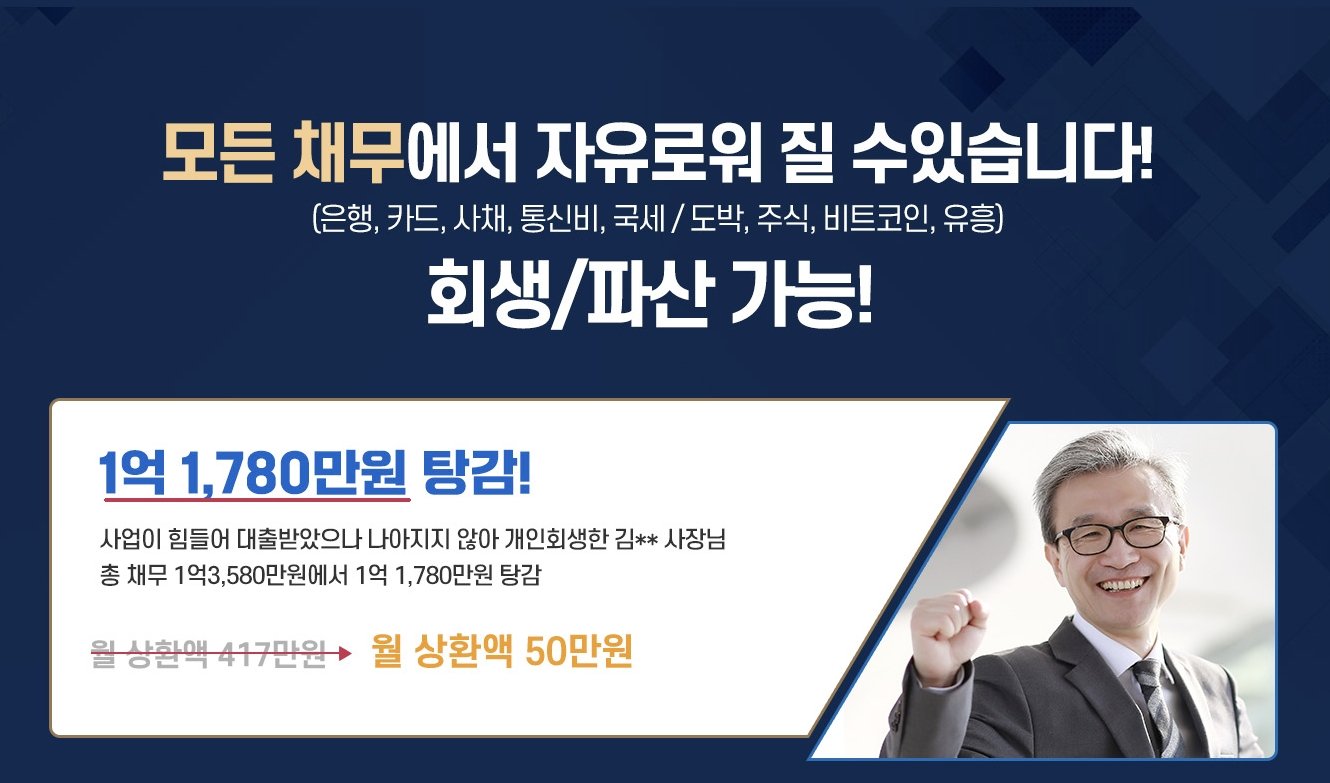 모든 채무에서 자유로워 질 수있습니다!
(은행, 카드, 사채, 통신비, 국세 / 도박, 주식, 비트코인, 유흥)
회생/파산 가능!

1억 1,780만원 탕감!

사업이 힘들어 대출받았으나 나아지지 않아 개인회생한 김** 사장님
총 채무 1억3,580만원에서 1억 1,780만원 탕감

월 상환액 417만원 월 상환액 50만원